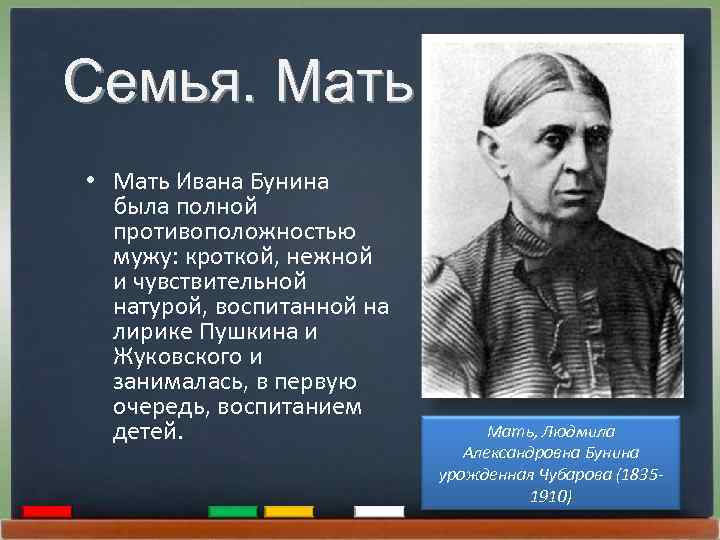 Семья. Мать

• Мать Ивана Бунина была полной противоположностью мужу: кроткой, нежной и чувствительной натурой, воспитанной на лирике Пушкина и Жуковского и занималась, в первую очередь, воспитанием детей.

Мать, Людмила Александровна Бунина урожденная Чубарова (1835-1910)